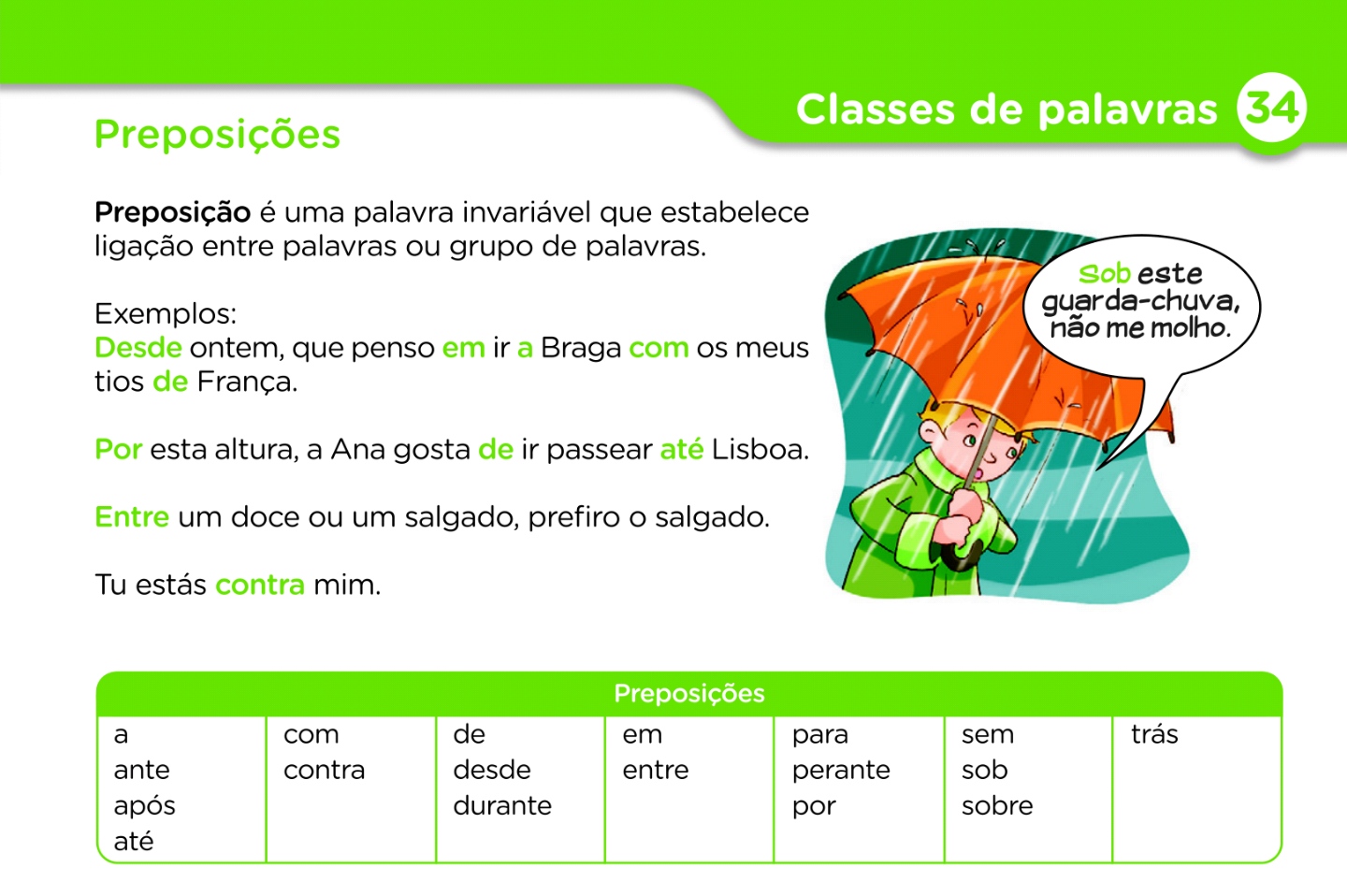 Classes de palavras 34

Preposições

Preposição é uma palavra invariável que estabelece ligação entre palavras ou grupo de palavras.

Exemplos:
Desde ontem, que penso em ir a Braga com os meus tios de França.

Por esta altura, a Ana gosta de ir passear até Lisboa.

Entre um doce ou um salgado, prefiro o salgado.

Tu estás contra mim.

Sob este guarda-chuva, não me molho.

| Preposições | | | | | | |
|---|---|---|---|---|---|---|
| a<br>ante<br>após<br>até | com<br>contra | de<br>desde<br>durante | em<br>entre | para<br>perante<br>por | sem<br>sob<br>sobre | trás |